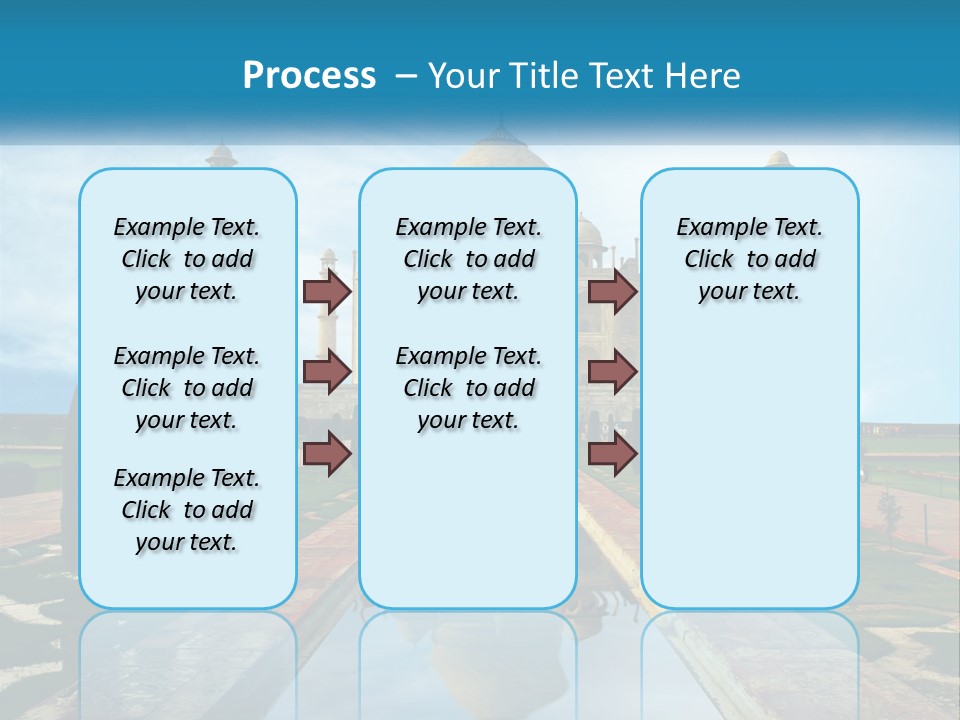 Process – Your Title Text Here

Example Text. Click to add your text.

Example Text. Click to add your text.

Example Text. Click to add your text.

Example Text. Click to add your text.

Example Text. Click to add your text.

Example Text. Click to add your text.